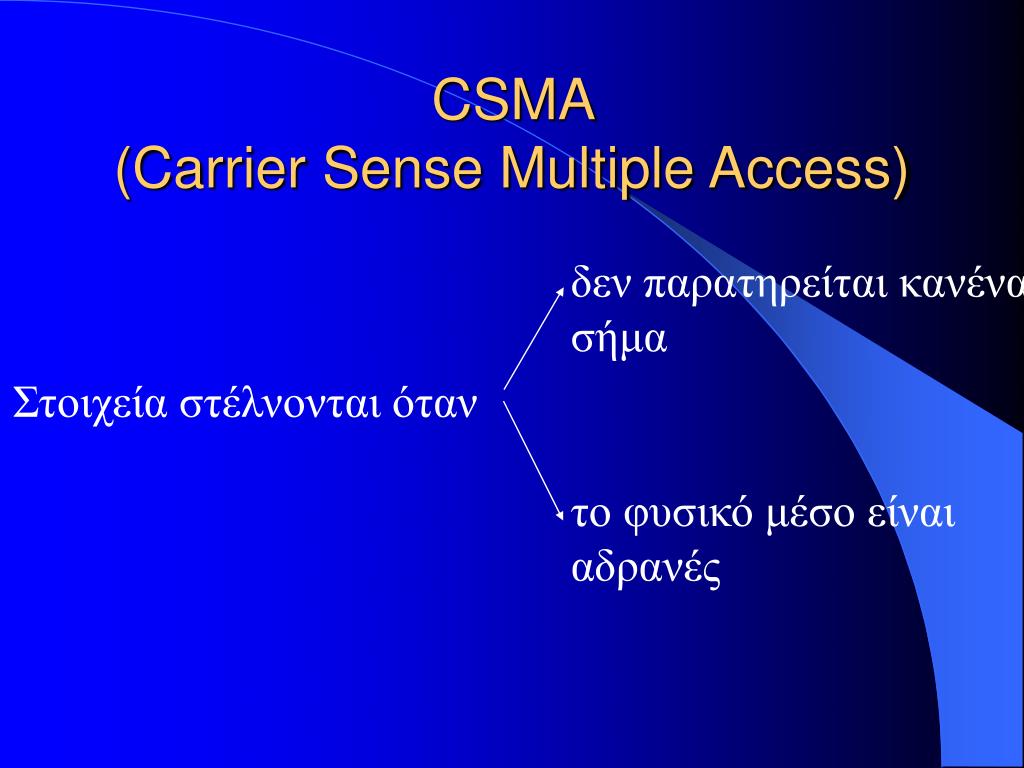 CSMA
(Carrier Sense Multiple Access)

Στοιχεία στέλνονται όταν

δεν παρατηρείται κανένα σήμα

το φυσικό μέσο είναι αδρανές